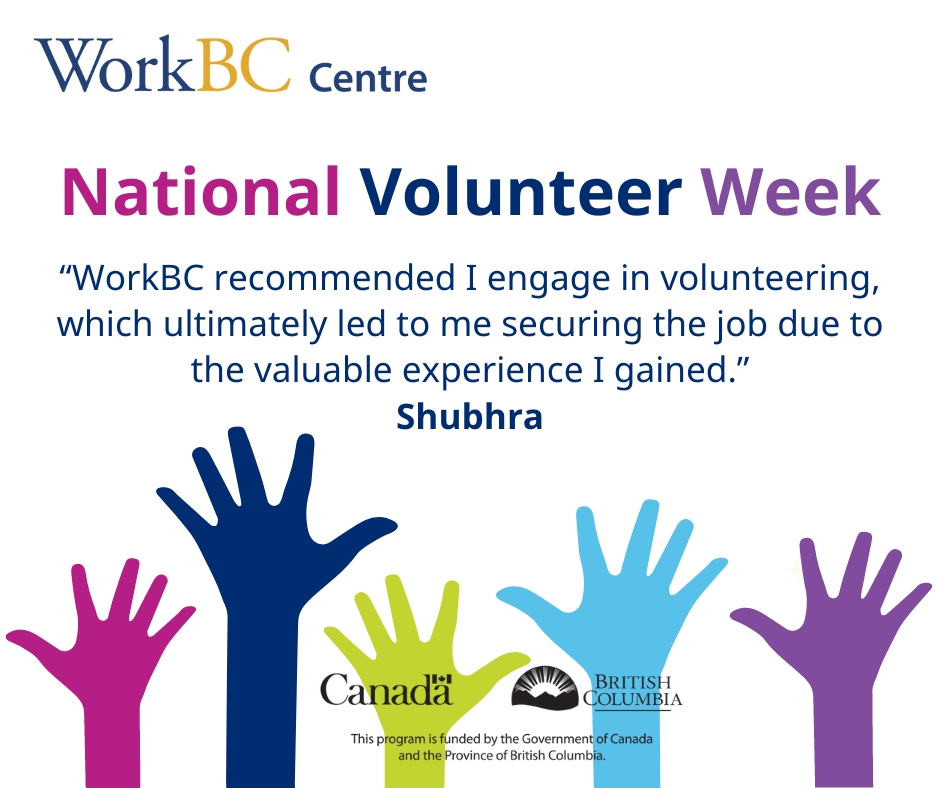 WorkBC Centre

National Volunteer Week

“WorkBC recommended I engage in volunteering, which ultimately led to me securing the job due to the valuable experience I gained.”
Shubhra

Canada

BRITISH COLUMBIA

This program is funded by the Government of Canada and the Province of British Columbia.